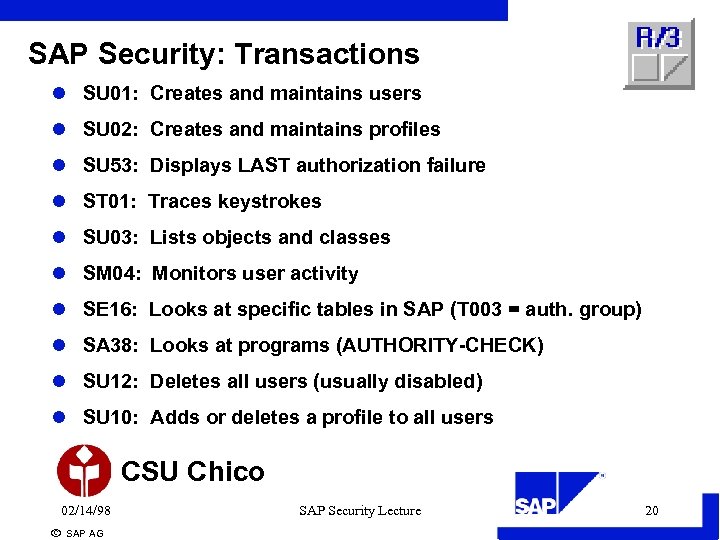 SAP Security: Transactions

R/3

- SU01: Creates and maintains users
- SU02: Creates and maintains profiles
- SU53: Displays LAST authorization failure
- ST01: Traces keystrokes
- SU03: Lists objects and classes
- SM04: Monitors user activity
- SE16: Looks at specific tables in SAP (T003 = auth. group)
- SA38: Looks at programs (AUTHORITY-CHECK)
- SU12: Deletes all users (usually disabled)
- SU10: Adds or deletes a profile to all users

CSU Chico

02/14/98 SAP Security Lecture

SAP

20

© SAP AG